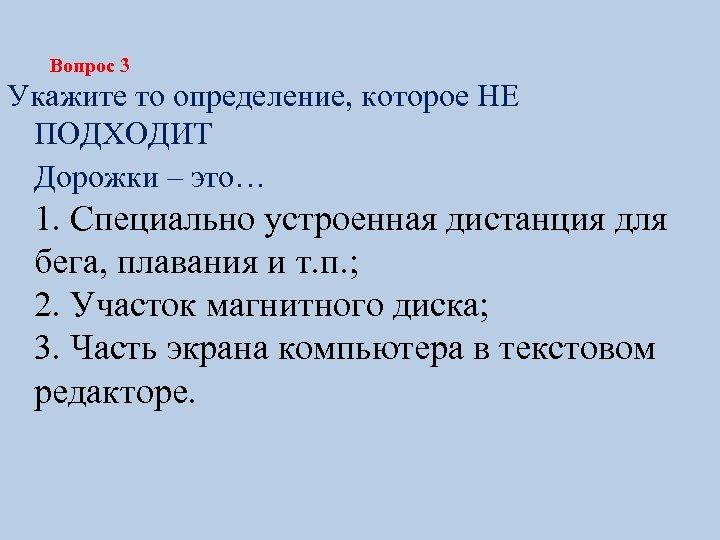 Вопрос 3

Укажите то определение, которое НЕ ПОДХОДИТ

Дорожки – это…

1. Специально устроенная дистанция для бега, плавания и т.п.;

2. Участок магнитного диска;

3. Часть экрана компьютера в текстовом редакторе.